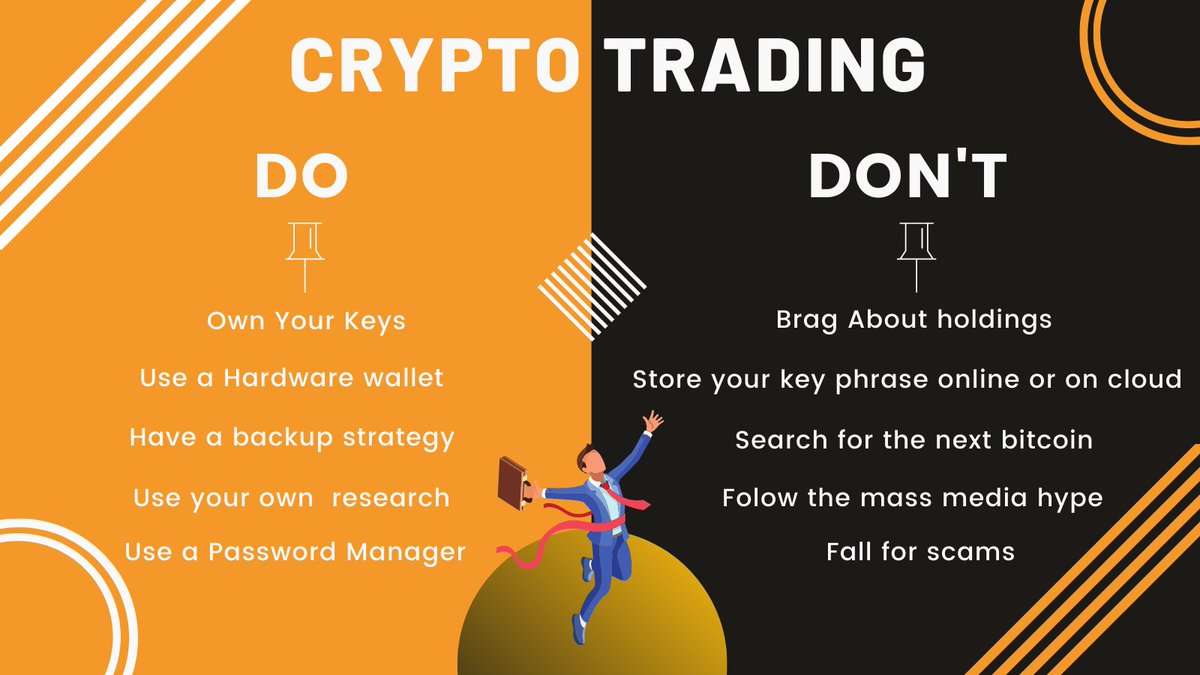 CRYPTO TRADING

DO

Own Your Keys

Use a Hardware wallet

Have a backup strategy

Use your own research

Use a Password Manager

DON'T

Brag About holdings

Store your key phrase online or on cloud

Search for the next bitcoin

Folow the mass media hype

Fall for scams